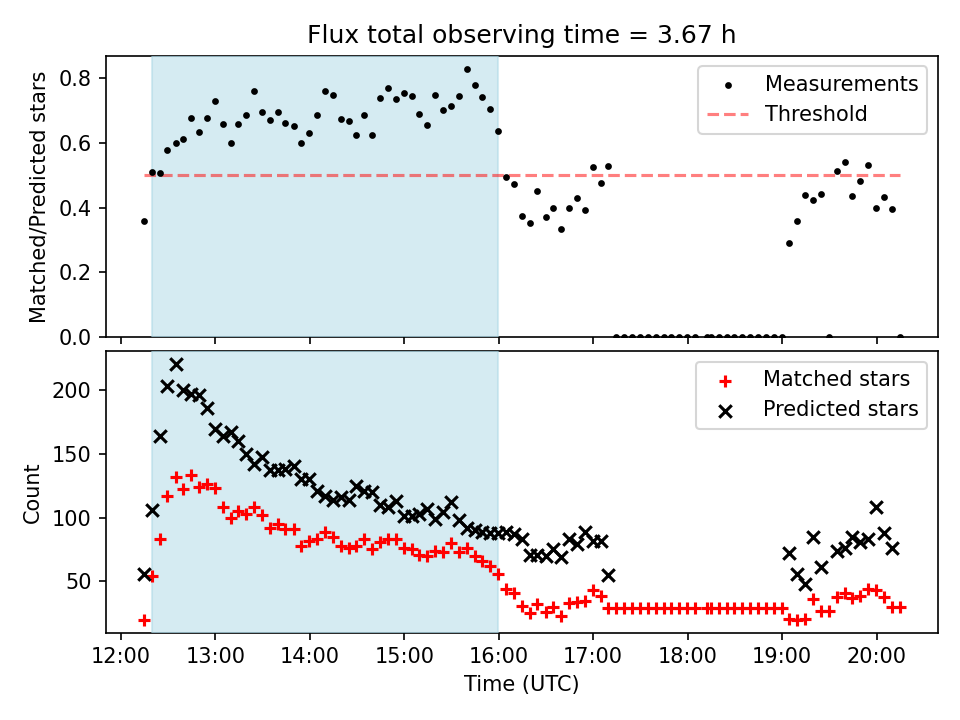 Flux total observing time = 3.67 h

Matched/Predicted stars

0.8
0.6
0.4
0.2
0.0

Measurements
Threshold

Count

200
150
100
50

Matched stars
Predicted stars

12:00
13:00
14:00
15:00
16:00
17:00
18:00
19:00
20:00

Time (UTC)